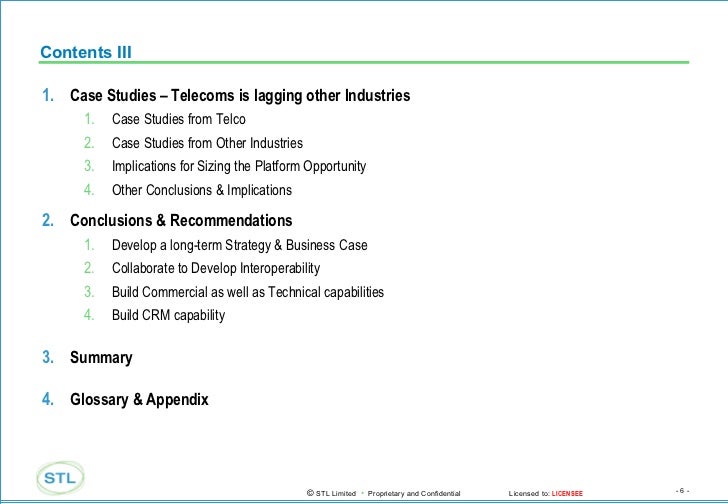 Contents III

1. Case Studies – Telecoms is lagging other Industries

1. Case Studies from Telco
2. Case Studies from Other Industries
3. Implications for Sizing the Platform Opportunity
4. Other Conclusions & Implications

2. Conclusions & Recommendations

1. Develop a long-term Strategy & Business Case
2. Collaborate to Develop Interoperability
3. Build Commercial as well as Technical capabilities
4. Build CRM capability

3. Summary

4. Glossary & Appendix

STL

© STL Limited • Proprietary and Confidential Licensed to: LICENSEE - 6 -